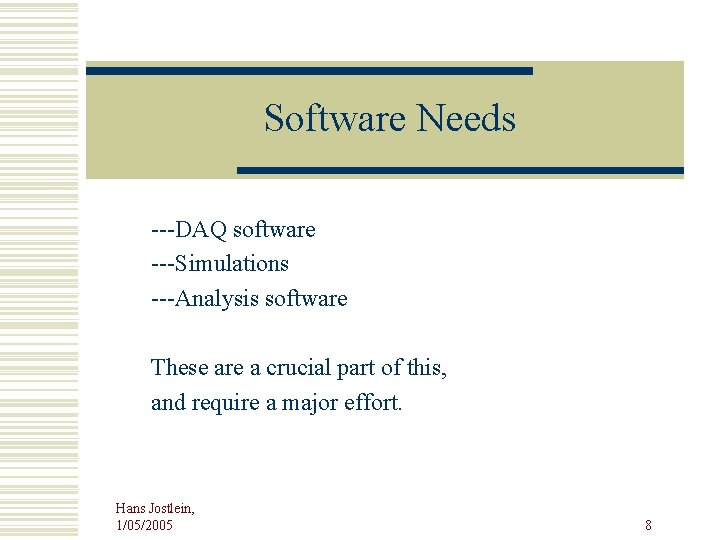 Software Needs

---DAQ software
---Simulations
---Analysis software

These are a crucial part of this, and require a major effort.

Hans Jostlein, 1/05/2005

8